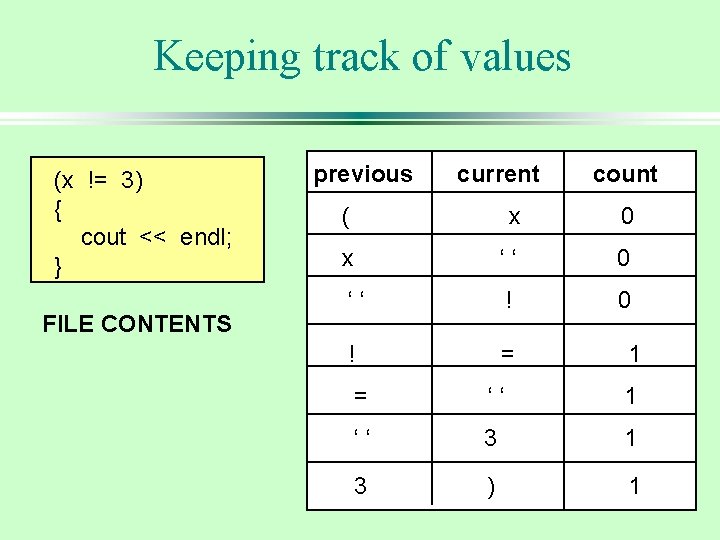 Keeping track of values

(x != 3)
{
cout << endl;
}

FILE CONTENTS

| previous | current | count |
|---|---|---|
| ( | x | 0 |
| x | ‘ ‘ | 0 |
| ‘ ‘ | ! | 0 |
| ! | = | 1 |
| = | ‘ ‘ | 1 |
| ‘ ‘ | 3 | 1 |
| 3 | ) | 1 |